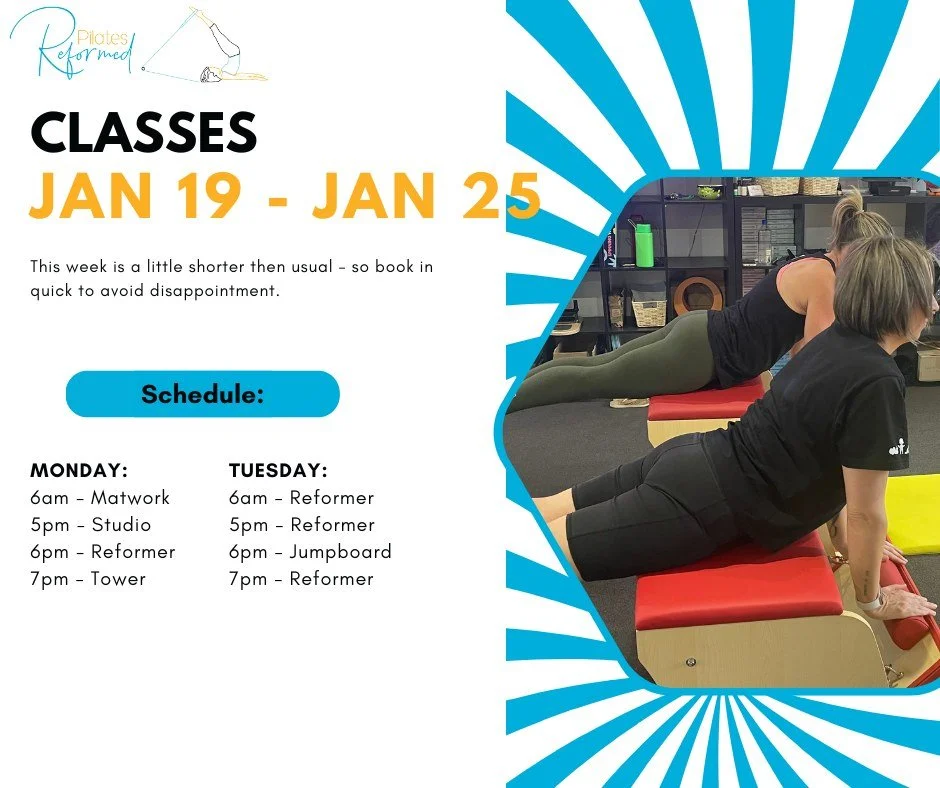 Pilates Reformed

CLASSES
JAN 19 - JAN 25

This week is a little shorter then usual - so book in quick to avoid disappointment.

Schedule:

MONDAY:
6am - Matwork
5pm - Studio
6pm - Reformer
7pm - Tower

TUESDAY:
6am - Reformer
5pm - Reformer
6pm - Jumpboard
7pm - Reformer